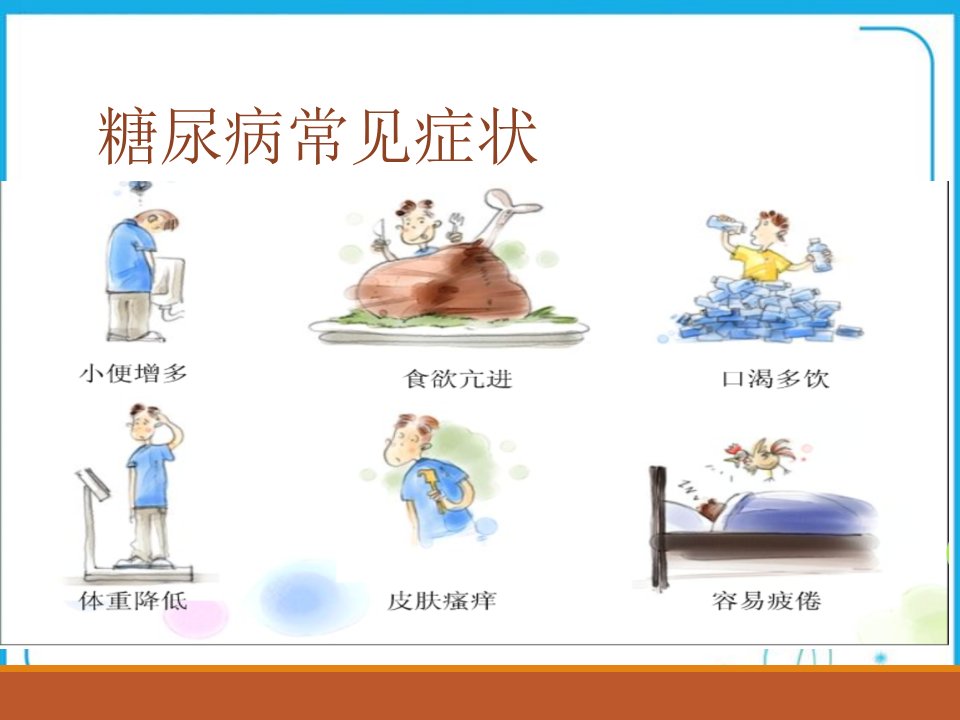 糖尿病常见症状

小便增多

食欲亢进

口渴多饮

体重降低

皮肤瘙痒

容易疲倦